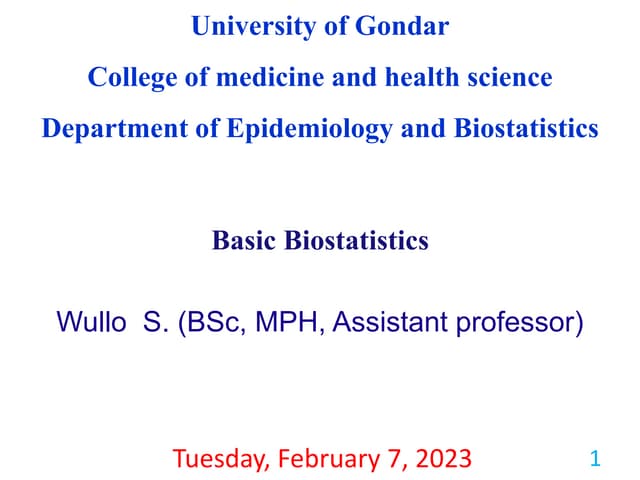 University of Gondar

College of medicine and health science

Department of Epidemiology and Biostatistics

Basic Biostatistics

Wullo S. (BSc, MPH, Assistant professor)

Tuesday, February 7, 2023

1